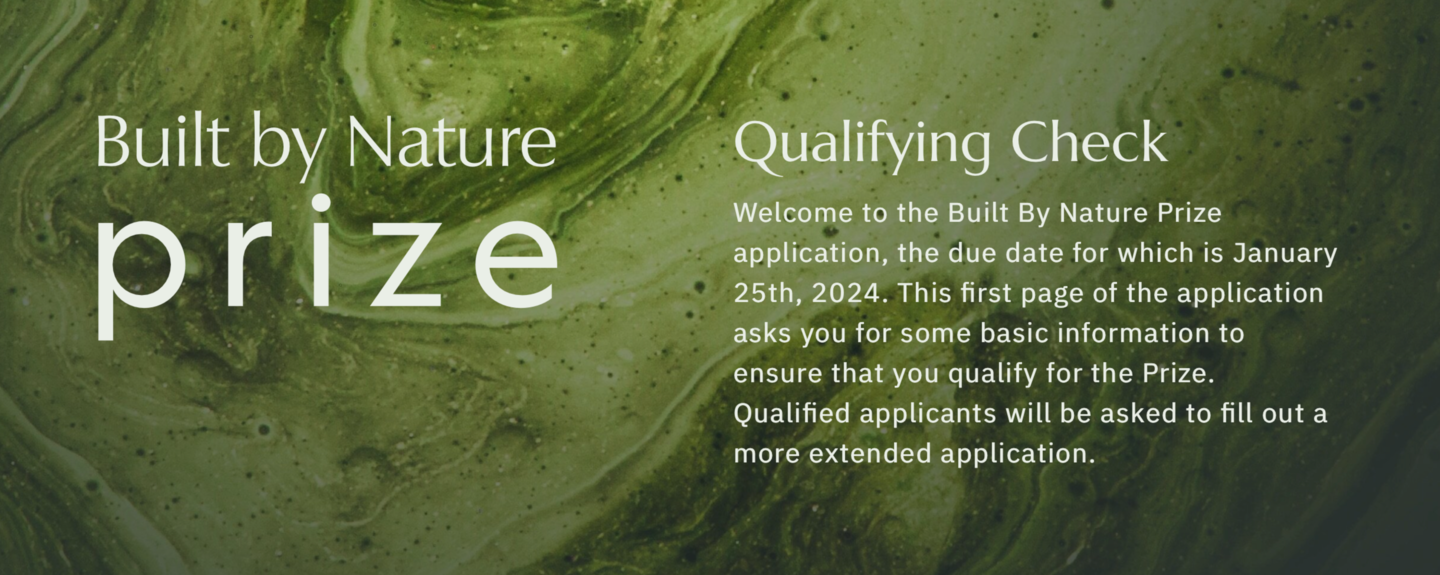 Built by Nature
prize

Qualifying Check

Welcome to the Built By Nature Prize application, the due date for which is January 25th, 2024. This first page of the application asks you for some basic information to ensure that you qualify for the Prize. Qualified applicants will be asked to fill out a more extended application.